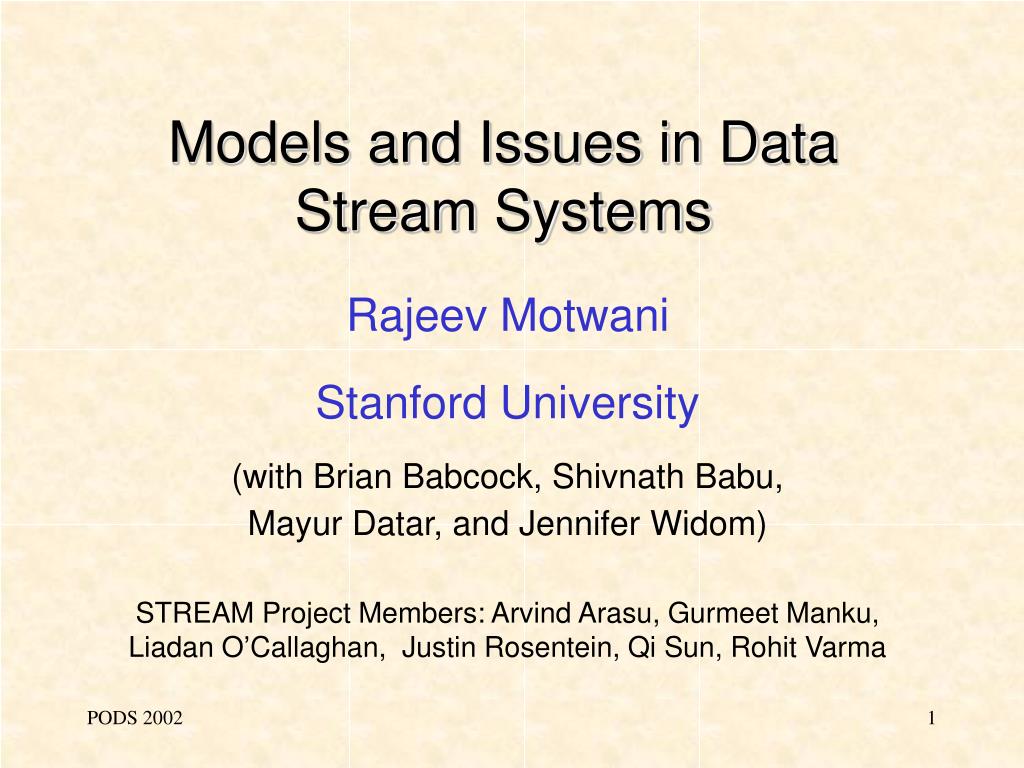 Models and Issues in Data Stream Systems

Rajeev Motwani

Stanford University

(with Brian Babcock, Shivnath Babu, Mayur Datar, and Jennifer Widom)

STREAM Project Members: Arvind Arasu, Gurmeet Manku, Liadan O'Callaghan, Justin Rosentein, Qi Sun, Rohit Varma

PODS 2002

1